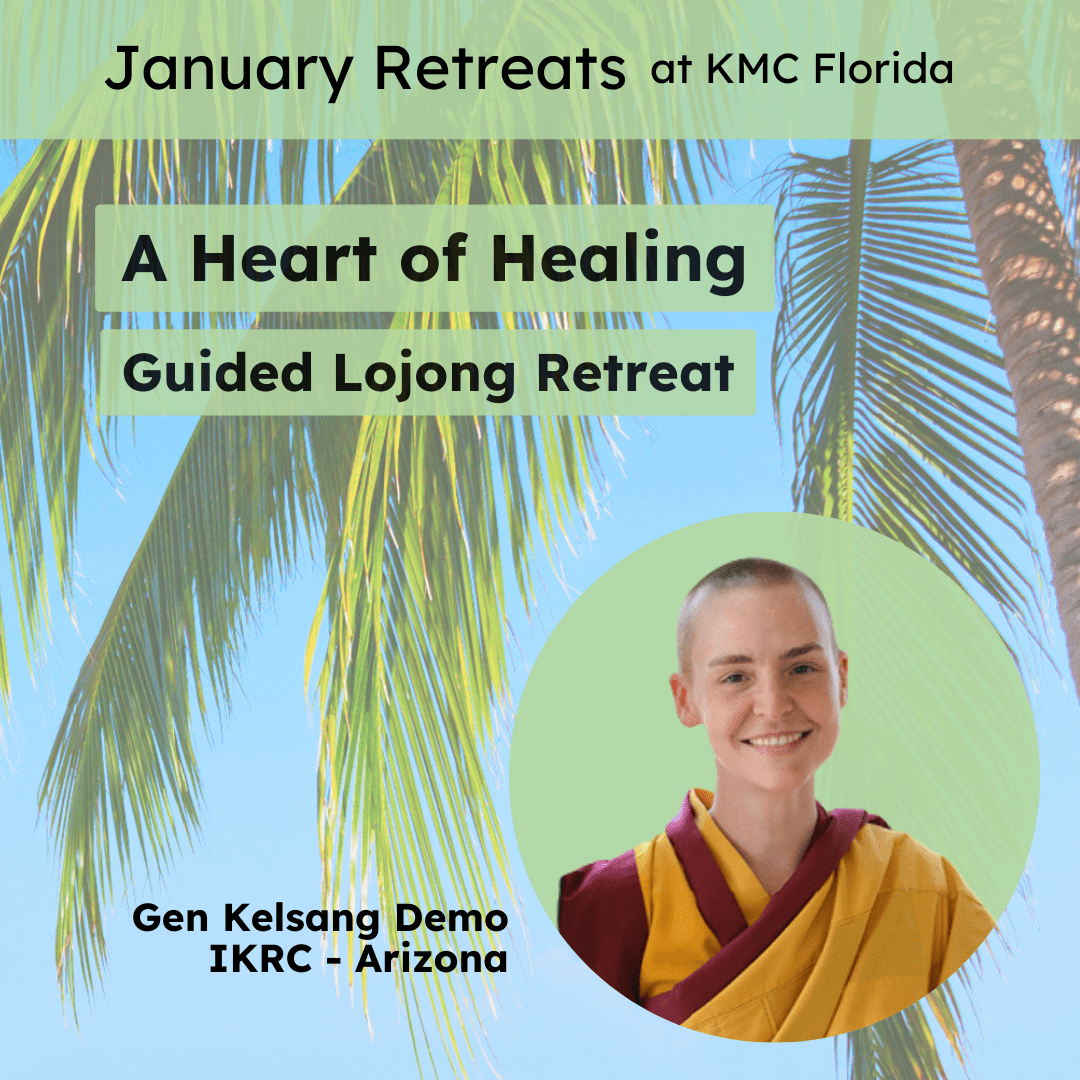 January Retreats at KMC Florida

A Heart of Healing

Guided Lojong Retreat

Gen Kelsang Demo
IKRC - Arizona